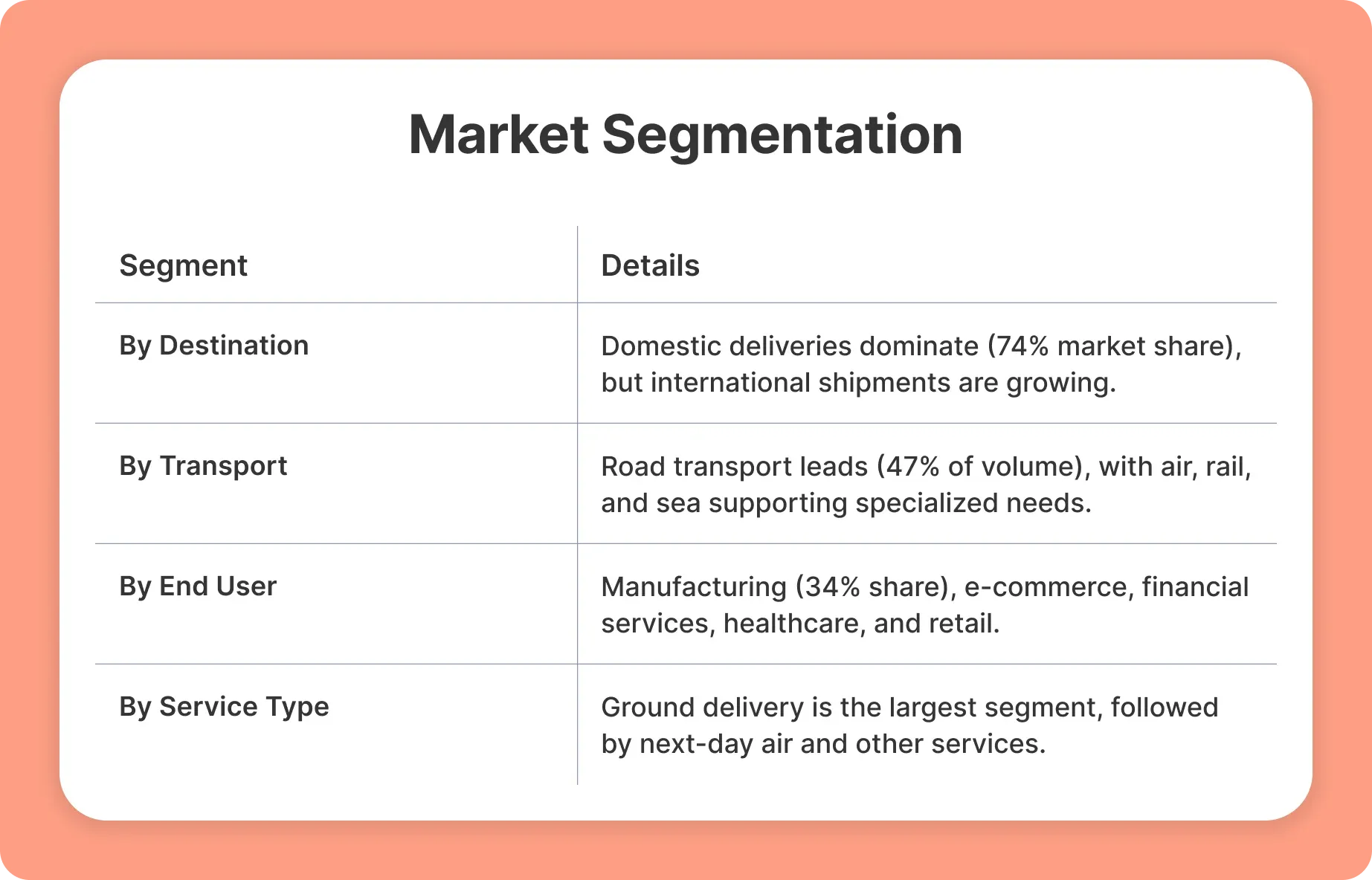 Market Segmentation

| Segment | Details |
|---|---|
| By Destination | Domestic deliveries dominate (74% market share), but international shipments are growing. |
| By Transport | Road transport leads (47% of volume), with air, rail, and sea supporting specialized needs. |
| By End User | Manufacturing (34% share), e-commerce, financial services, healthcare, and retail. |
| By Service Type | Ground delivery is the largest segment, followed by next-day air and other services. |